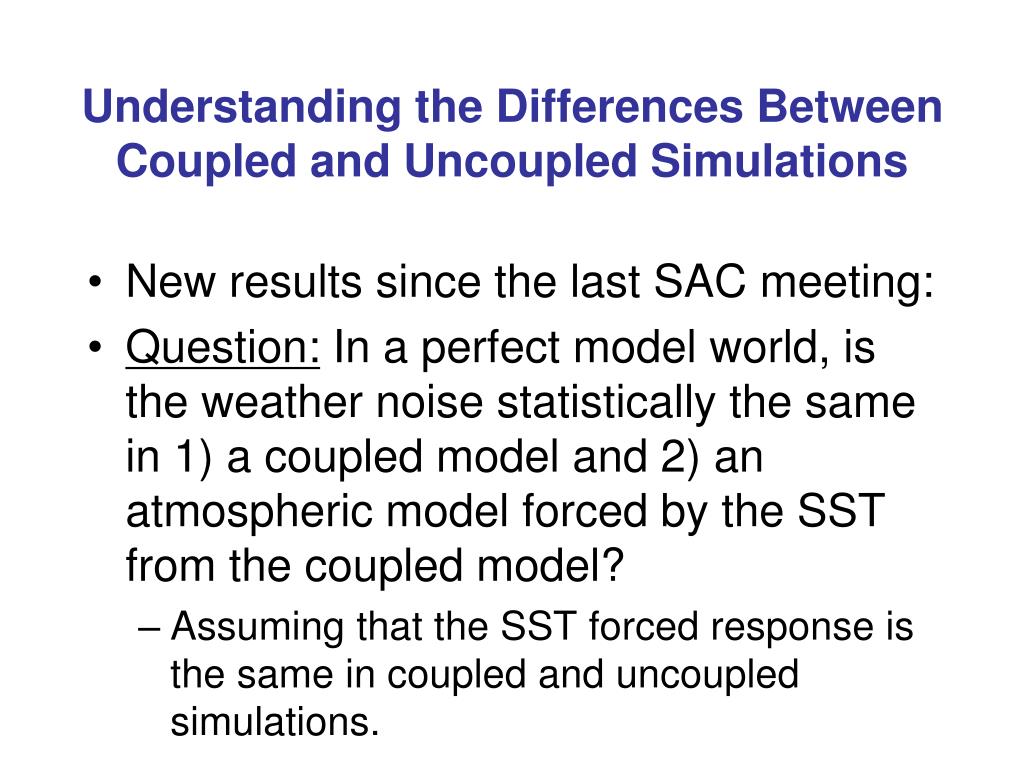 Understanding the Differences Between Coupled and Uncoupled Simulations

• New results since the last SAC meeting:
• Question: In a perfect model world, is the weather noise statistically the same in 1) a coupled model and 2) an atmospheric model forced by the SST from the coupled model?
– Assuming that the SST forced response is the same in coupled and uncoupled simulations.